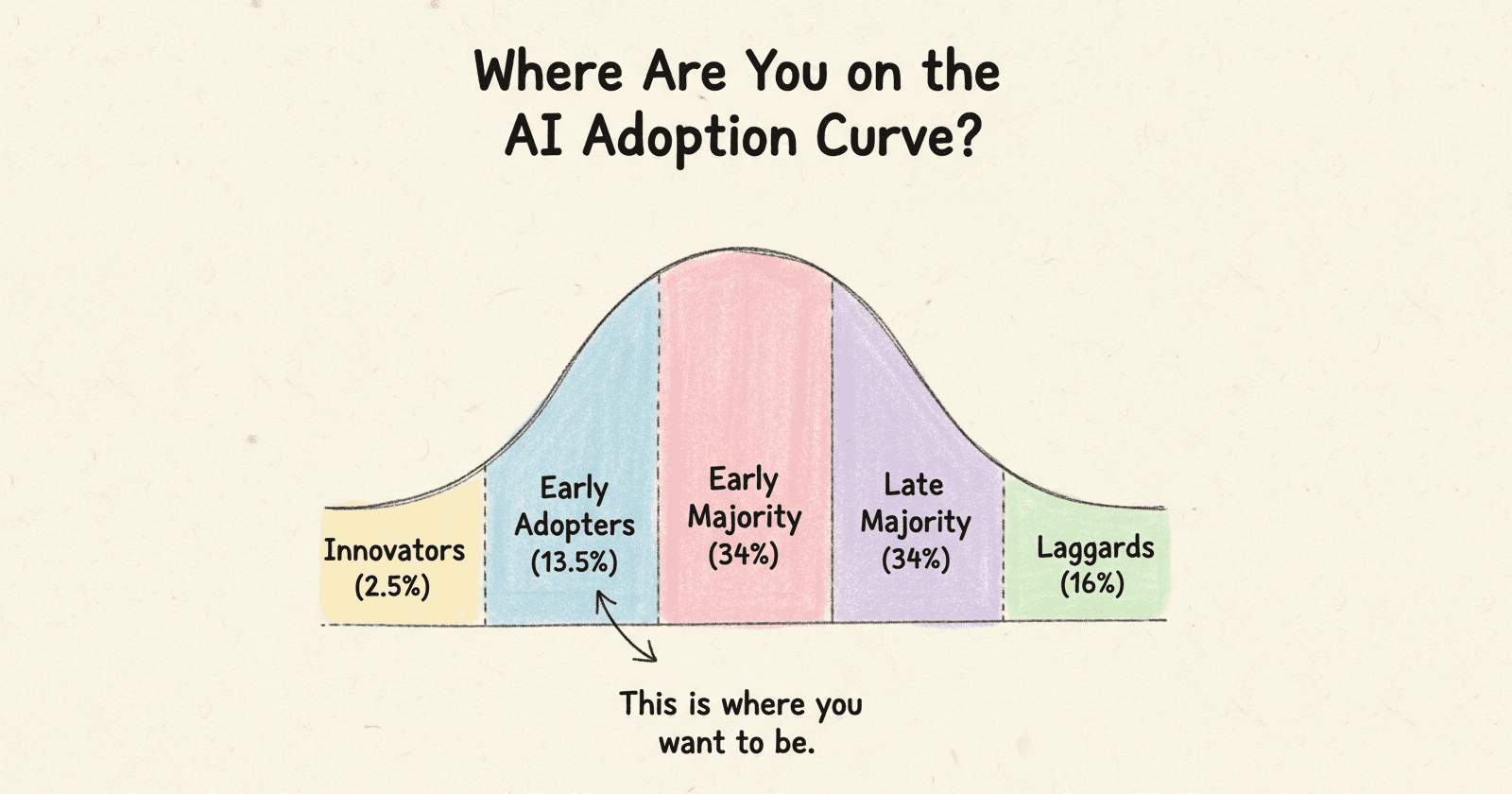 Where Are You on the AI Adoption Curve?

Innovators (2.5%)

Early Adopters (13.5%)

Early Majority (34%)

Late Majority (34%)

Laggards (16%)

This is where you want to be.